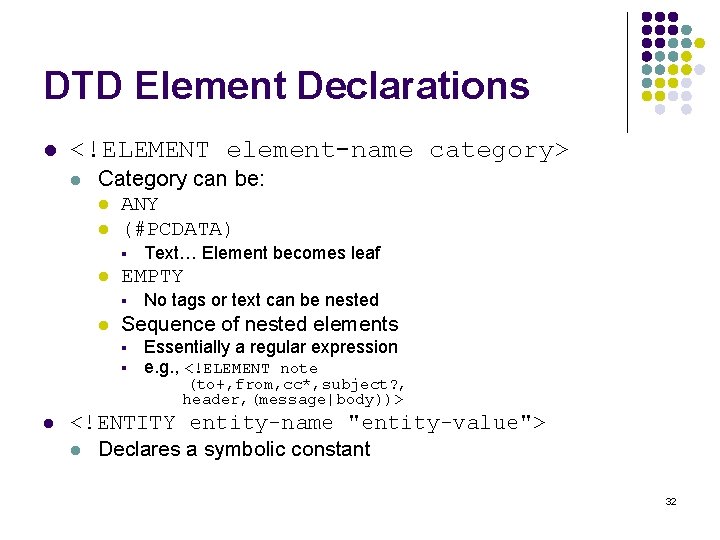 DTD Element Declarations

- <!ELEMENT element-name category>
  - Category can be:
    - ANY
    - (#PCDATA)
      - Text… Element becomes leaf
    - EMPTY
      - No tags or text can be nested
    - Sequence of nested elements
      - Essentially a regular expression
      - e.g., <!ELEMENT note (to+,from,cc*,subject?, header,(message|body))>
- <!ENTITY entity-name "entity-value">
  - Declares a symbolic constant

32